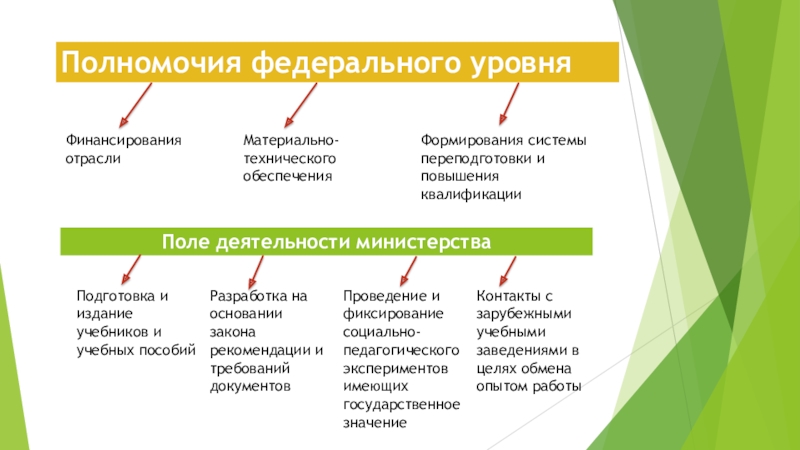 Полномочия федерального уровня

Финансирования отрасли

Материально-технического обеспечения

Формирования системы переподготовки и повышения квалификации

Поле деятельности министерства

Подготовка и издание учебников и учебных пособий

Разработка на основании закона рекомендации и требований документов

Проведение и фиксирование социально-педагогического экспериментов имеющих государственное значение

Контакты с зарубежными учебными заведениями в целях обмена опытом работы